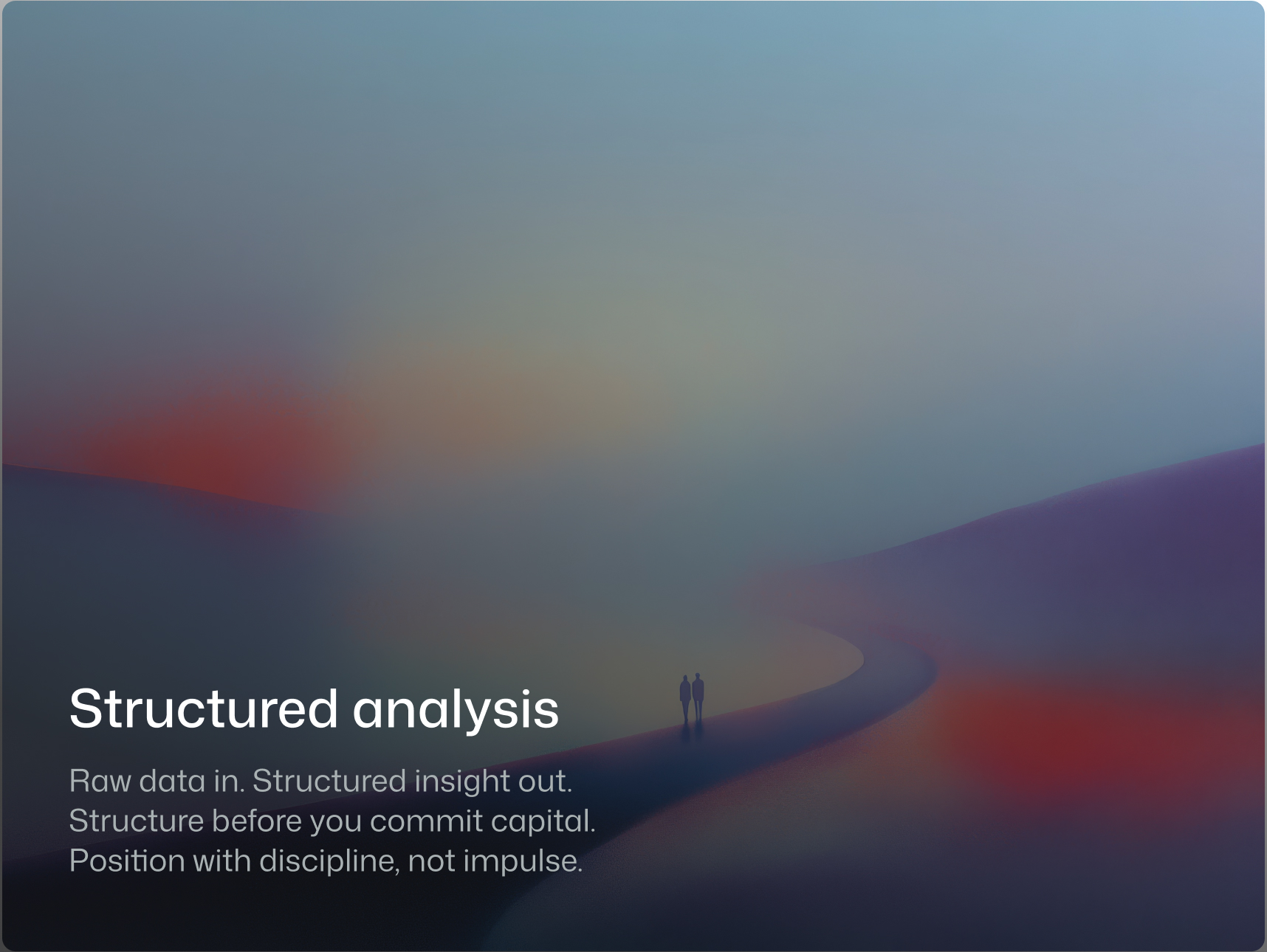 Structured analysis

Raw data in. Structured insight out.
Structure before you commit capital.
Position with discipline, not impulse.